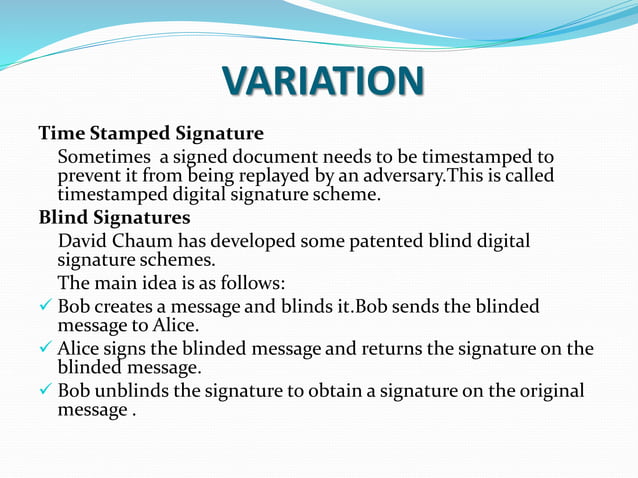 VARIATION

Time Stamped Signature

Sometimes a signed document needs to be timestamped to prevent it from being replayed by an adversary.This is called timestamped digital signature scheme.

Blind Signatures

David Chaum has developed some patented blind digital signature schemes.

The main idea is as follows:

✓ Bob creates a message and blinds it.Bob sends the blinded message to Alice.

✓ Alice signs the blinded message and returns the signature on the blinded message.

✓ Bob unblinds the signature to obtain a signature on the original message .